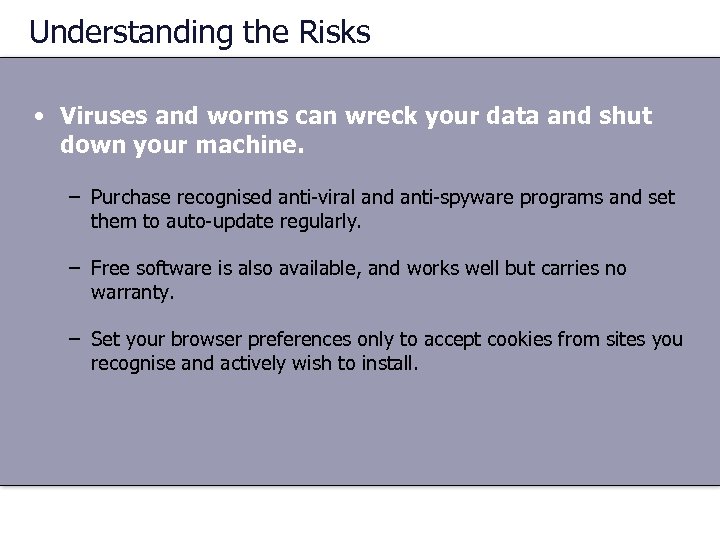 Understanding the Risks

• Viruses and worms can wreck your data and shut down your machine.

– Purchase recognised anti-viral and anti-spyware programs and set them to auto-update regularly.

– Free software is also available, and works well but carries no warranty.

– Set your browser preferences only to accept cookies from sites you recognise and actively wish to install.